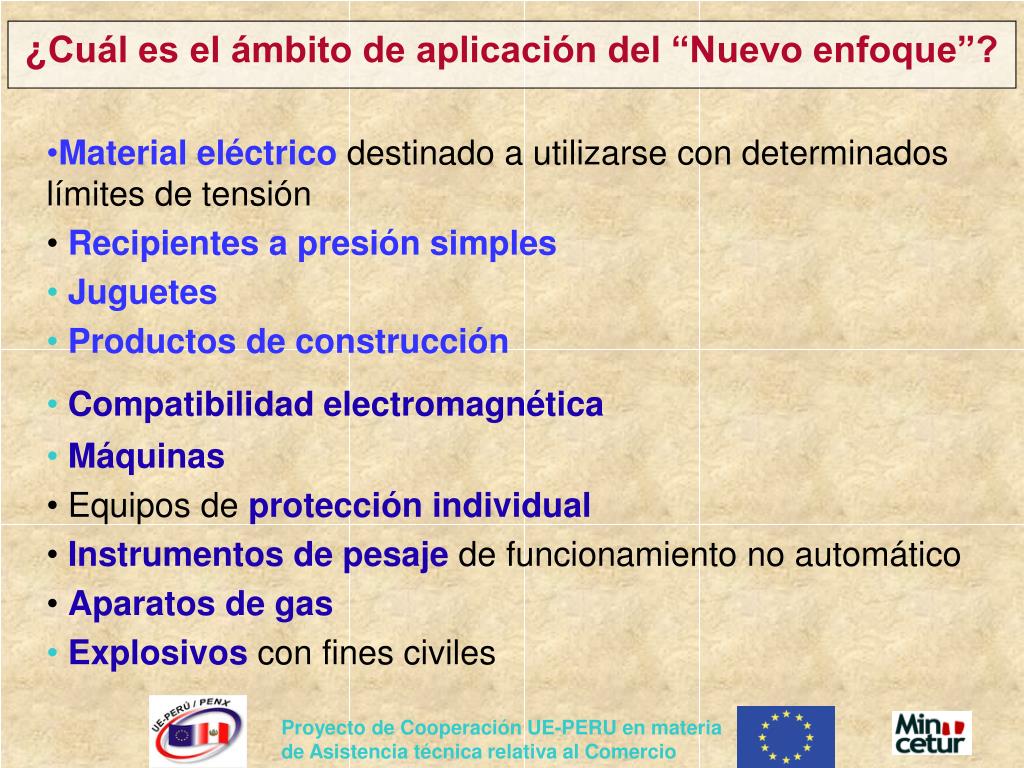 ¿Cuál es el ámbito de aplicación del “Nuevo enfoque”?

•Material eléctrico destinado a utilizarse con determinados límites de tensión
• Recipientes a presión simples
• Juguetes
• Productos de construcción
• Compatibilidad electromagnética
• Máquinas
• Equipos de protección individual
• Instrumentos de pesaje de funcionamiento no automático
• Aparatos de gas
• Explosivos con fines civiles

UE-PERÚ / PENX

Proyecto de Cooperación UE-PERU en materia de Asistencia técnica relativa al Comercio

Min cetur